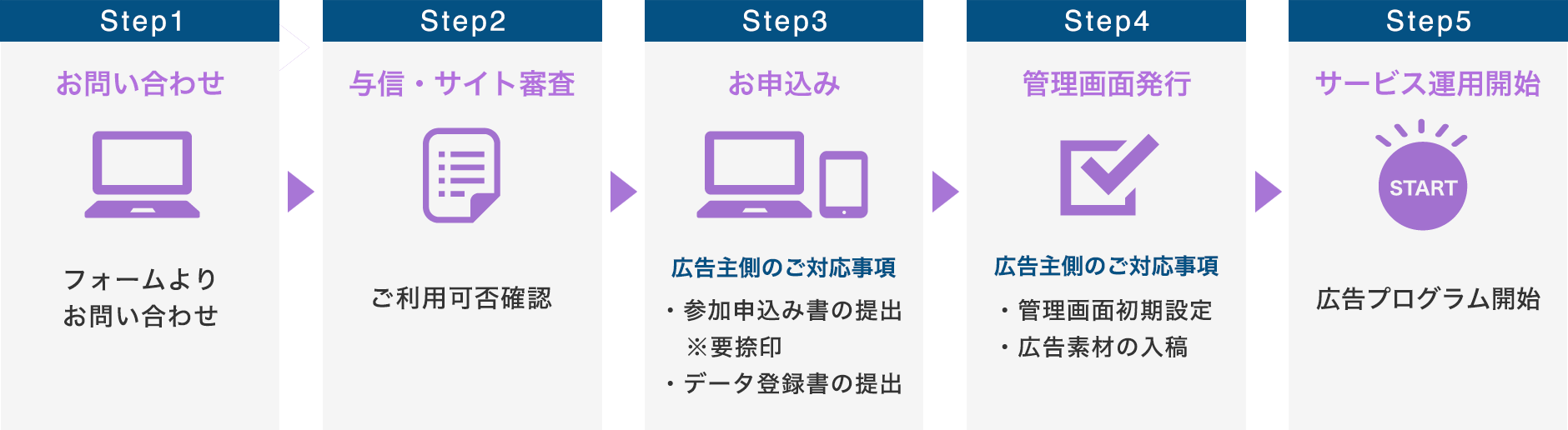 Step1

お問い合わせ

フォームより
お問い合わせ

Step2

与信・サイト審査

ご利用可否確認

Step3

お申込み

広告主側のご対応事項

・参加申込み書の提出
※要捺印
・データ登録書の提出

Step4

管理画面発行

広告主側のご対応事項

・管理画面初期設定
・広告素材の入稿

Step5

サービス運用開始

START

広告プログラム開始